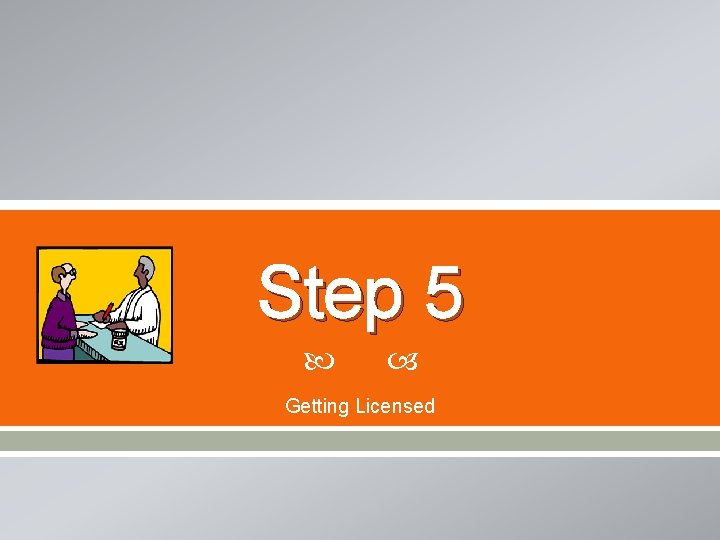 Step 5

Getting Licensed